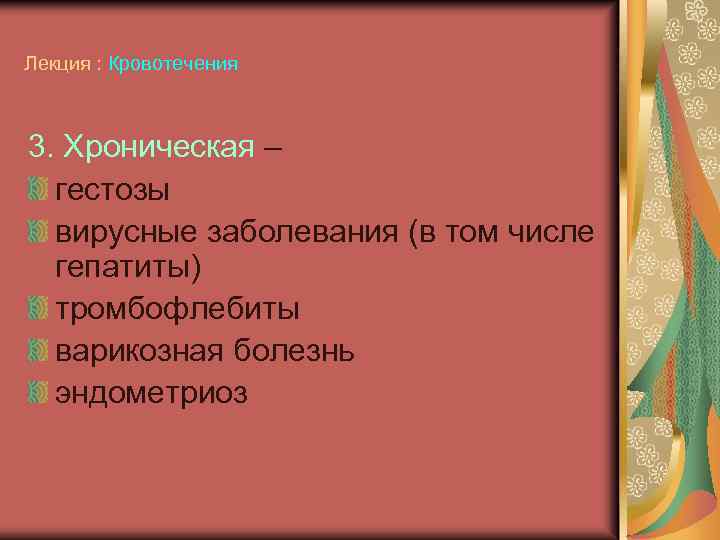 Лекция : Кровотечения

3. Хроническая –

гестозы

вирусные заболевания (в том числе гепатиты)

тромбофлебиты

варикозная болезнь

эндометриоз